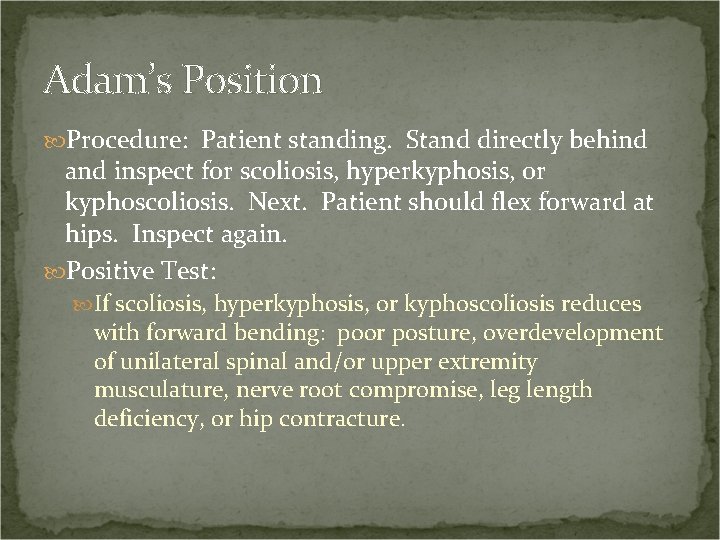 Adam's Position

Procedure: Patient standing. Stand directly behind and inspect for scoliosis, hyperkyphosis, or kyphoscoliosis. Next. Patient should flex forward at hips. Inspect again.

Positive Test:

If scoliosis, hyperkyphosis, or kyphoscoliosis reduces with forward bending: poor posture, overdevelopment of unilateral spinal and/or upper extremity musculature, nerve root compromise, leg length deficiency, or hip contracture.